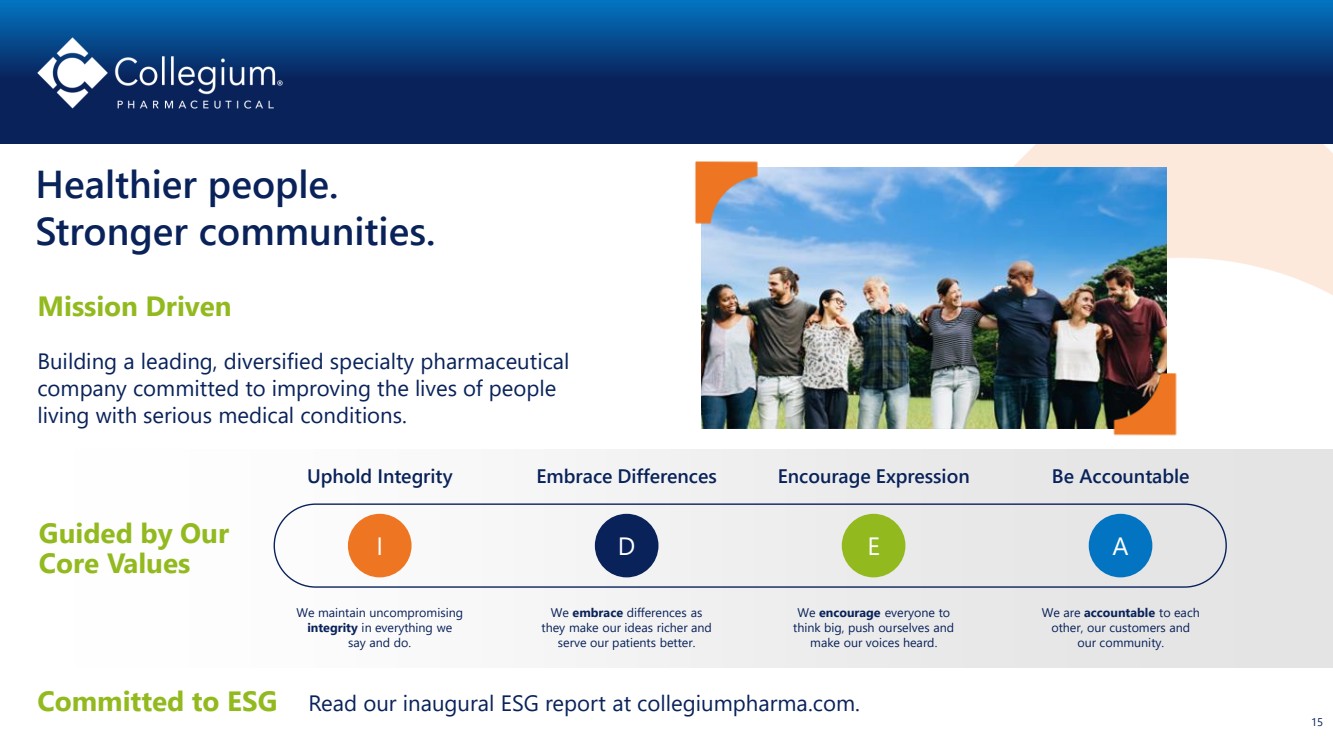 Collegium®
PHARMACEUTICAL

Healthier people.
Stronger communities.

Mission Driven

Building a leading, diversified specialty pharmaceutical company committed to improving the lives of people living with serious medical conditions.

Guided by Our Core Values

Uphold Integrity

I

We maintain uncompromising integrity in everything we say and do.

Embrace Differences

D

We embrace differences as they make our ideas richer and serve our patients better.

Encourage Expression

E

We encourage everyone to think big, push ourselves and make our voices heard.

Be Accountable

A

We are accountable to each other, our customers and our community.

Committed to ESG Read our inaugural ESG report at collegiumpharma.com.

15